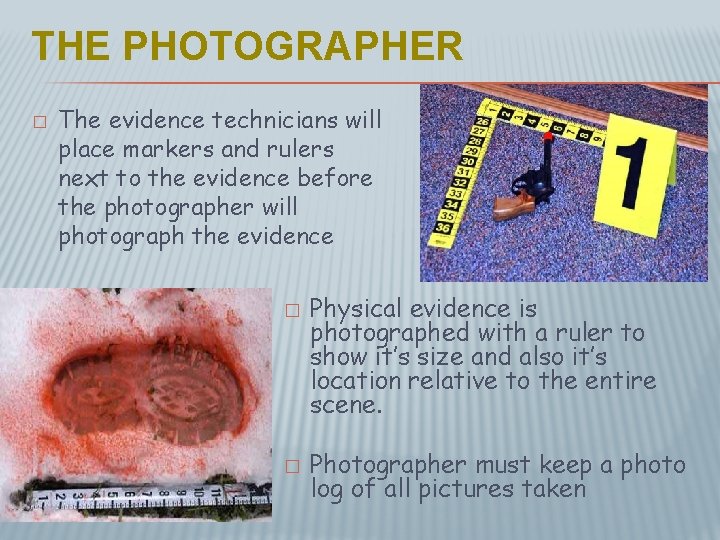 THE PHOTOGRAPHER

□ The evidence technicians will place markers and rulers next to the evidence before the photographer will photograph the evidence

1 2 3 4 5 6 7 8 9
26 27 28 29 30 31 32 33 34 35 36
1

□ Physical evidence is photographed with a ruler to show it's size and also it's location relative to the entire scene.

□ Photographer must keep a photo log of all pictures taken

1 2 3 4 5 6 7 8 9 10 11